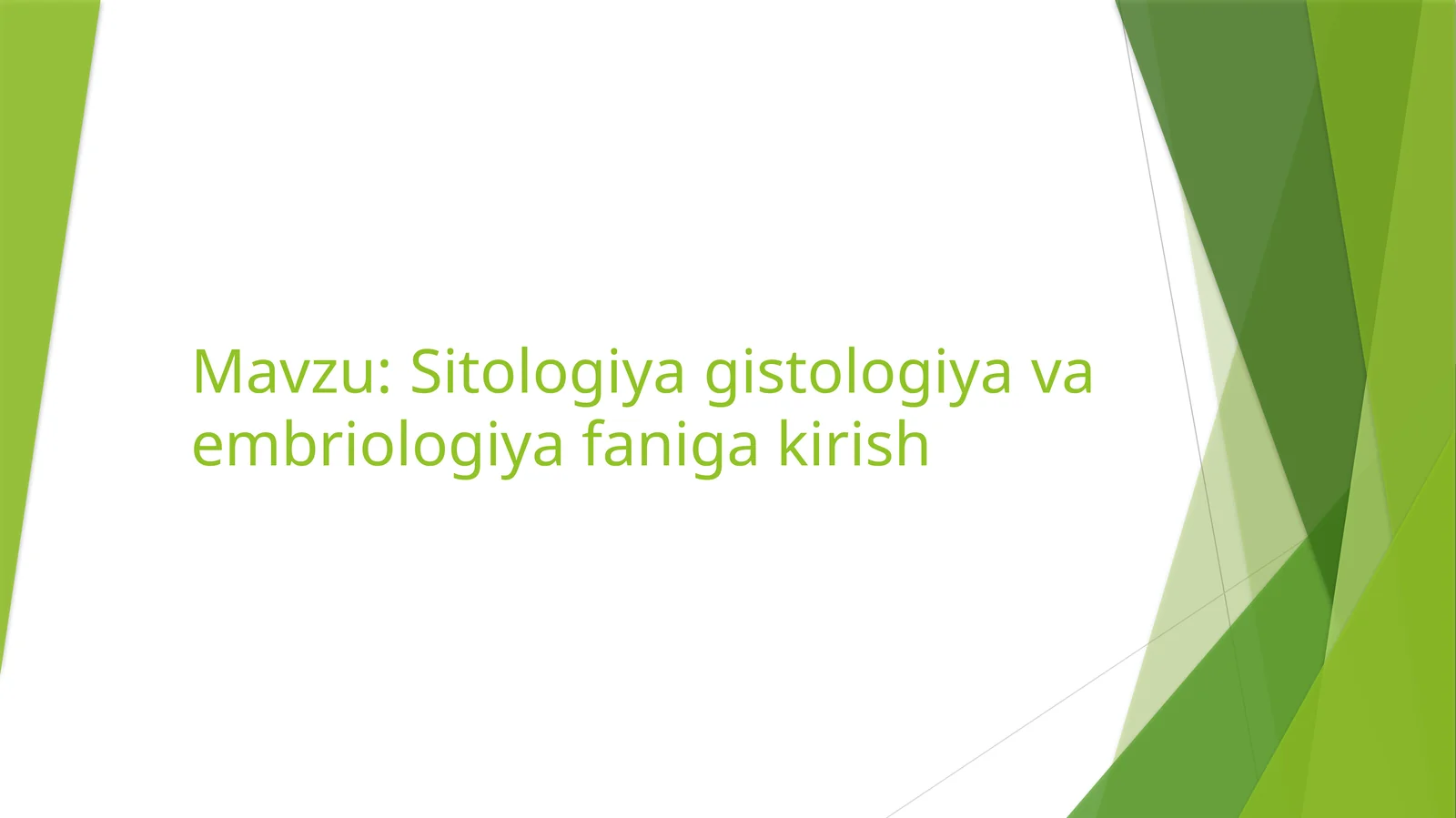 Mavzu: Sitologiya gistologiya va embriologiya faniga kirish